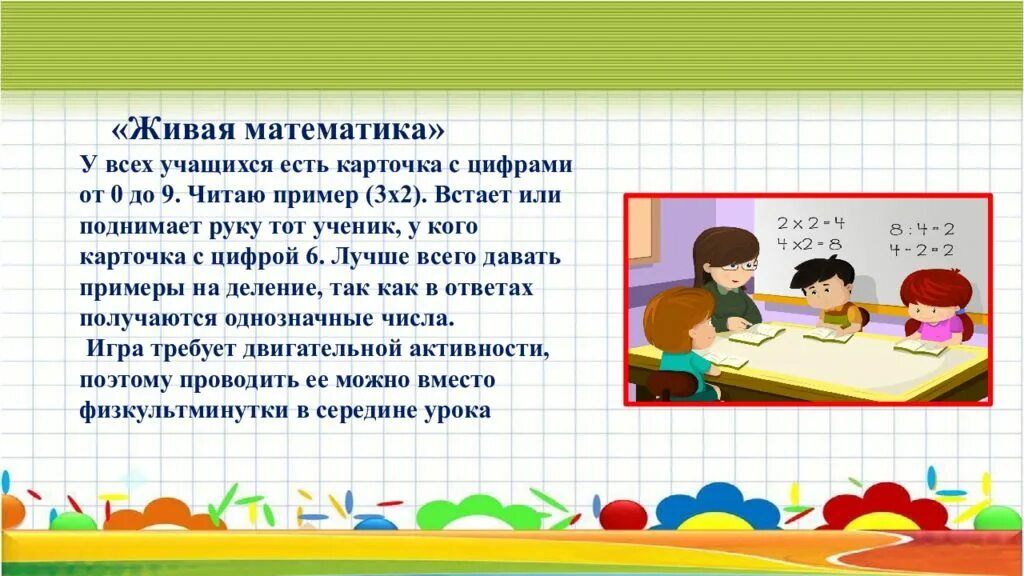 «Живая математика»

У всех учащихся есть карточка с цифрами от 0 до 9. Читаю пример (3х2). Встает или поднимает руку тот ученик, у кого карточка с цифрой 6. Лучше всего давать примеры на деление, так как в ответах получаются однозначные числа.

Игра требует двигательной активности, поэтому проводить ее можно вместо физкультминутки в середине урока

$2 \times 2 = 4$
$4 \times 2 = 8$
$8 : 4 = 2$
$4 - 2 = 2$